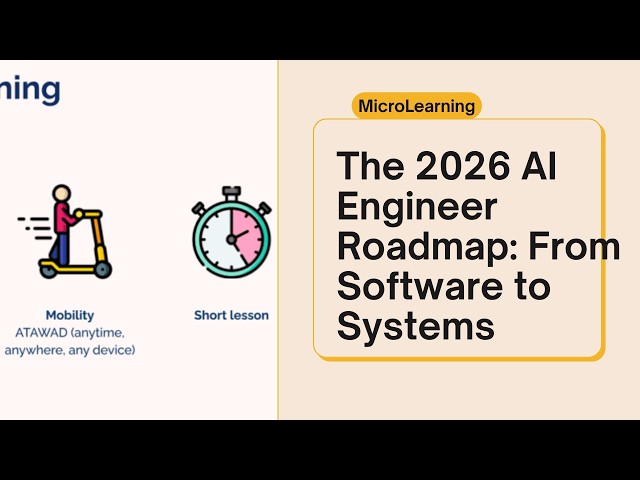 ning

Mobility
ATAWAD (anytime, anywhere, any device)

Short lesson

MicroLearning

The 2026 AI Engineer Roadmap: From Software to Systems